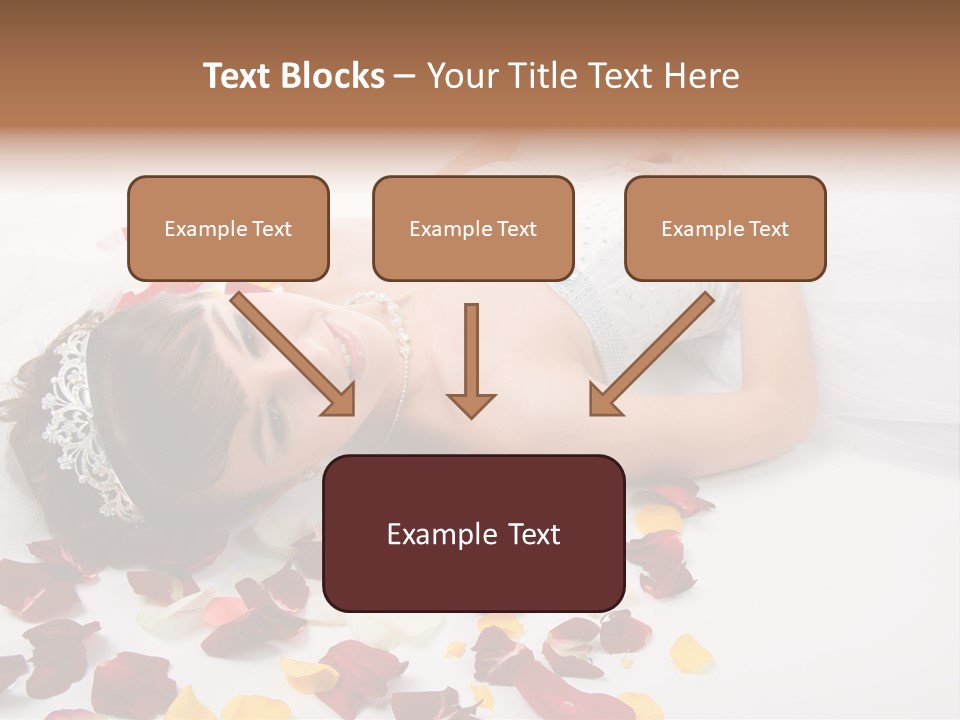 Text Blocks – Your Title Text Here

Example Text

Example Text

Example Text

Example Text